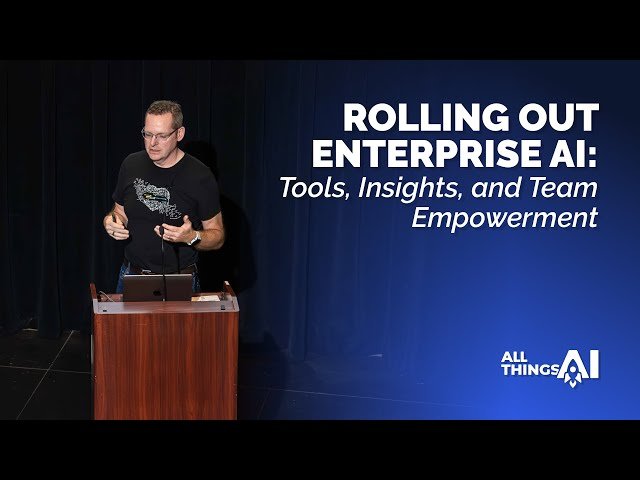 ROLLING OUT ENTERPRISE AI:
Tools, Insights, and Team Empowerment

ALL THINGS AI